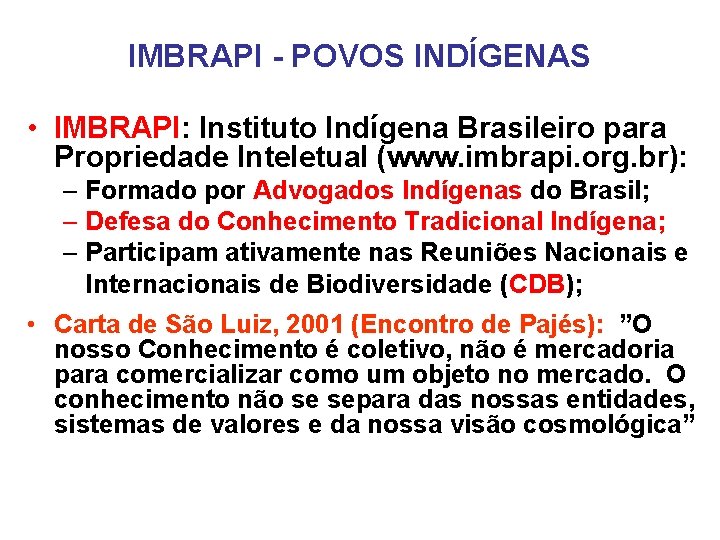 IMBRAPI - POVOS INDÍGENAS

• IMBRAPI: Instituto Indígena Brasileiro para Propriedade Inteletual (www.imbrapi.org.br):
– Formado por Advogados Indígenas do Brasil;
– Defesa do Conhecimento Tradicional Indígena;
– Participam ativamente nas Reuniões Nacionais e Internacionais de Biodiversidade (CDB);

• Carta de São Luiz, 2001 (Encontro de Pajés): ”O nosso Conhecimento é coletivo, não é mercadoria para comercializar como um objeto no mercado. O conhecimento não se separa das nossas entidades, sistemas de valores e da nossa visão cosmológica”